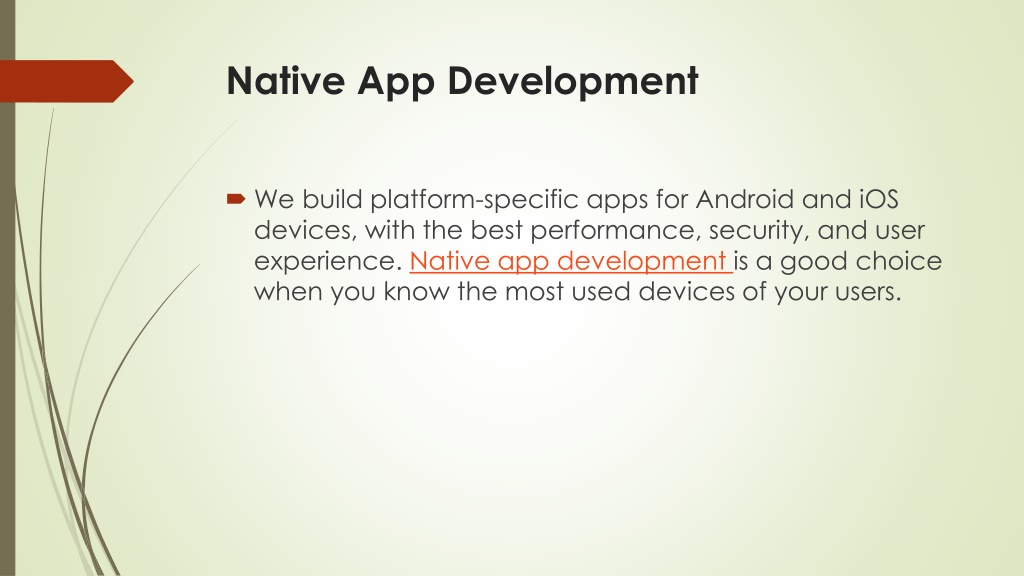 Native App Development

We build platform-specific apps for Android and iOS devices, with the best performance, security, and user experience. Native app development is a good choice when you know the most used devices of your users.